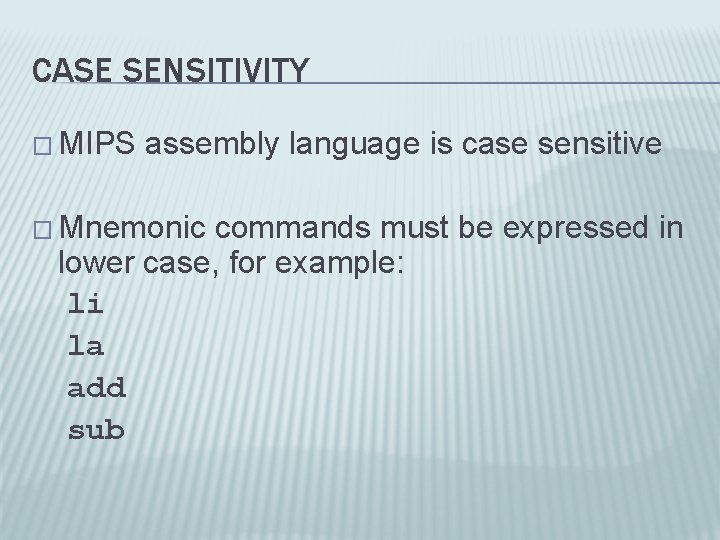 CASE SENSITIVITY

□ MIPS assembly language is case sensitive

□ Mnemonic commands must be expressed in lower case, for example:
li
la
add
sub